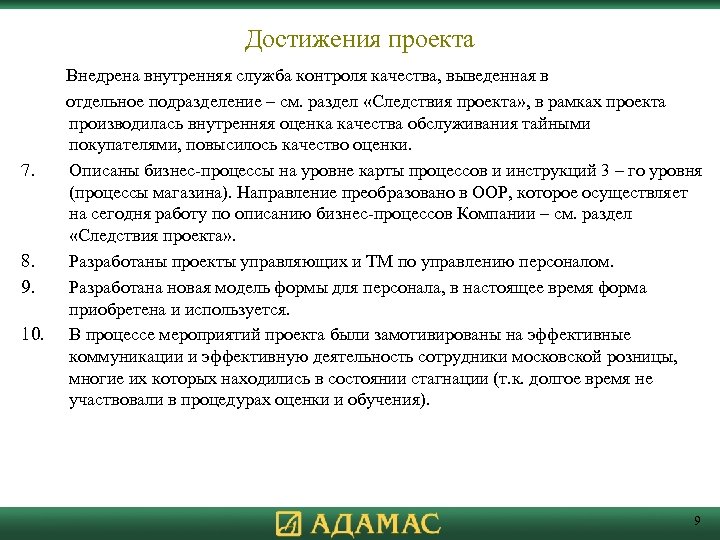 Достижения проекта

Внедрена внутренняя служба контроля качества, выведенная в отдельное подразделение – см. раздел «Следствия проекта», в рамках проекта производилась внутренняя оценка качества обслуживания тайными покупателями, повысилось качество оценки.

7. Описаны бизнес-процессы на уровне карты процессов и инструкций 3 – го уровня (процессы магазина). Направление преобразовано в ООР, которое осуществляет на сегодня работу по описанию бизнес-процессов Компании – см. раздел «Следствия проекта».

8. Разработаны проекты управляющих и ТМ по управлению персоналом.

9. Разработана новая модель формы для персонала, в настоящее время форма приобретена и используется.

10. В процессе мероприятий проекта были замотивированы на эффективные коммуникации и эффективную деятельность сотрудники московской розницы, многие их которых находились в состоянии стагнации (т.к. долгое время не участвовали в процедурах оценки и обучения).

АДАМАС

9